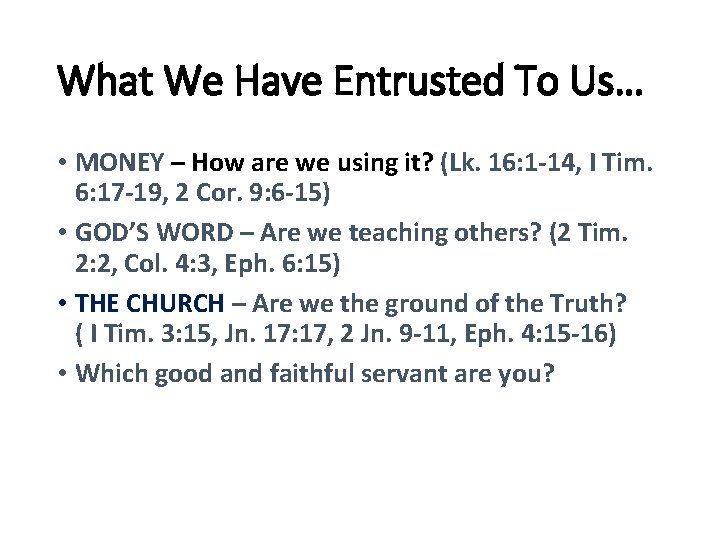 What We Have Entrusted To Us…

• MONEY – How are we using it? (Lk. 16:1-14, I Tim. 6:17-19, 2 Cor. 9:6-15)
• GOD’S WORD – Are we teaching others? (2 Tim. 2:2, Col. 4:3, Eph. 6:15)
• THE CHURCH – Are we the ground of the Truth? ( I Tim. 3:15, Jn. 17:17, 2 Jn. 9-11, Eph. 4:15-16)
• Which good and faithful servant are you?